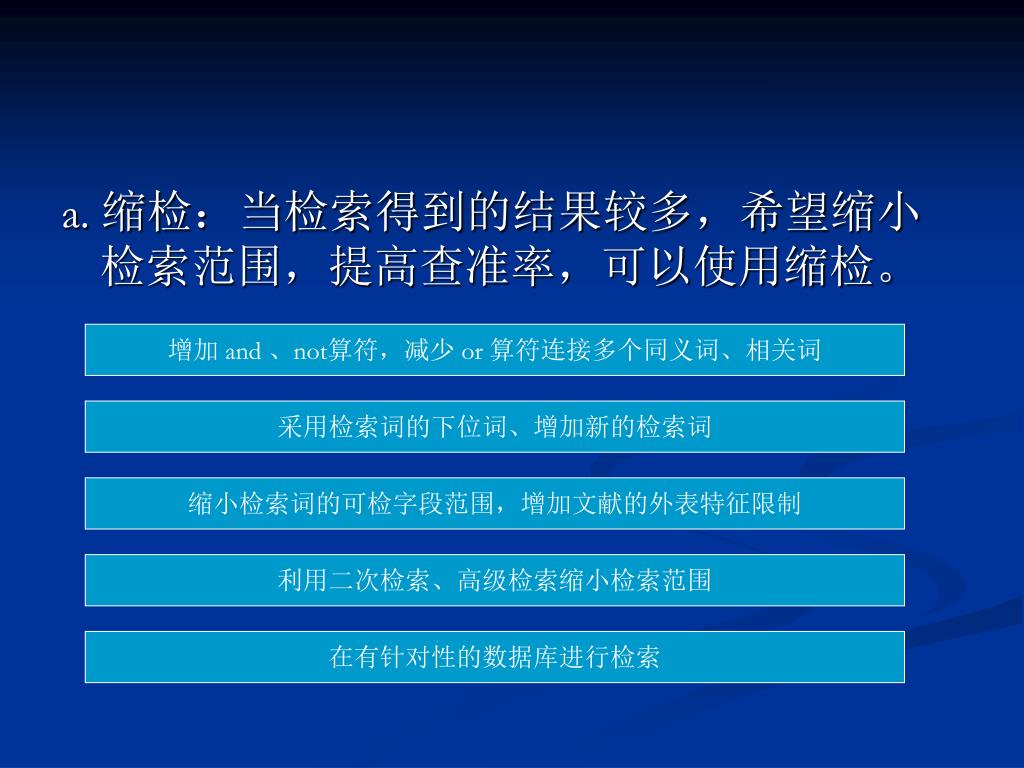 a. 缩检：当检索得到的结果较多，希望缩小检索范围，提高查准率，可以使用缩检。

增加 and 、not算符，减少 or 算符连接多个同义词、相关词

采用检索词的下位词、增加新的检索词

缩小检索词的可检字段范围，增加文献的外表特征限制

利用二次检索、高级检索缩小检索范围

在有针对性的数据库进行检索